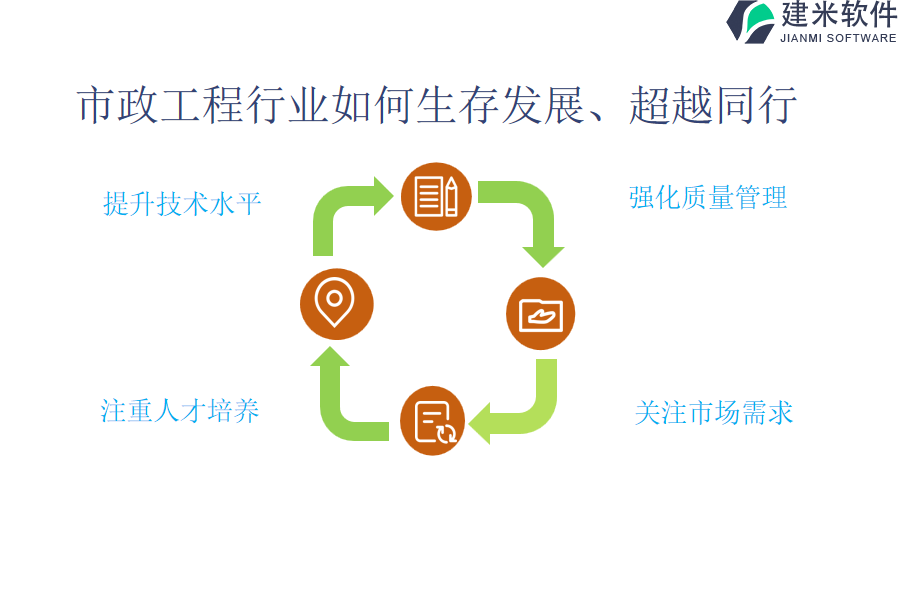 建米软件
JIANMI SOFTWARE

市政工程行业如何生存发展、超越同行

提升技术水平

强化质量管理

注重人才培养

关注市场需求